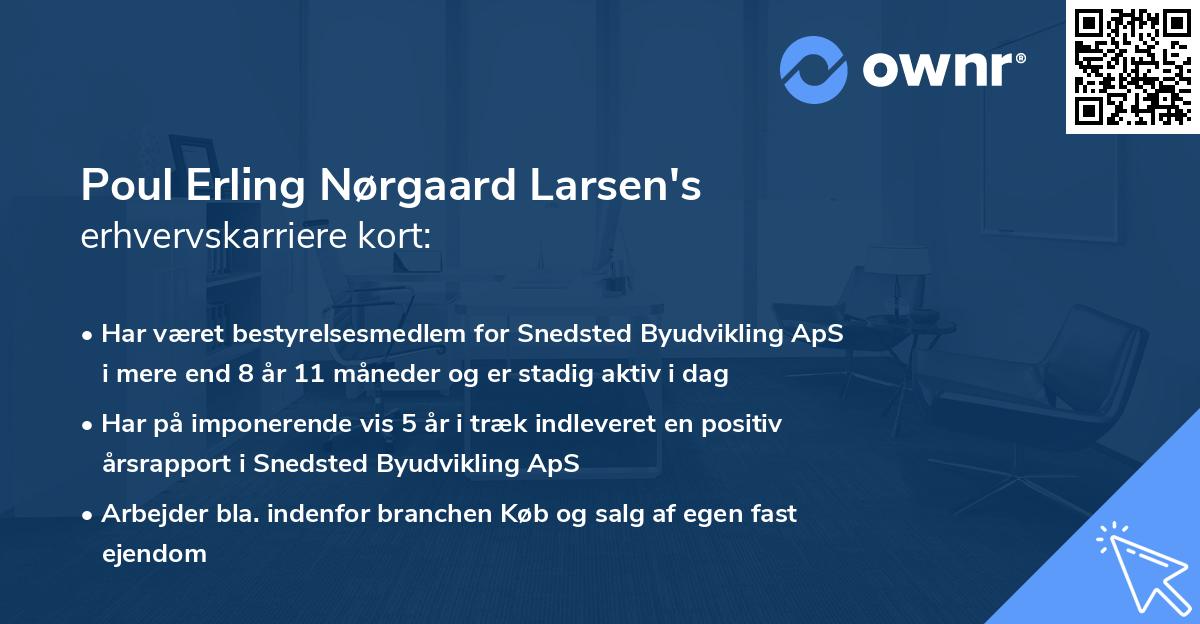 ownr®

Poul Erling Nørgaard Larsen's erhvervskarriere kort:

• Har været bestyrelsesmedlem for Snedsted Byudvikling ApS i mere end 8 år 11 måneder og er stadig aktiv i dag

• Har på imponerende vis 5 år i træk indleveret en positiv årsrapport i Snedsted Byudvikling ApS

• Arbejder bla. indenfor branchen Køb og salg af egen fast ejendom